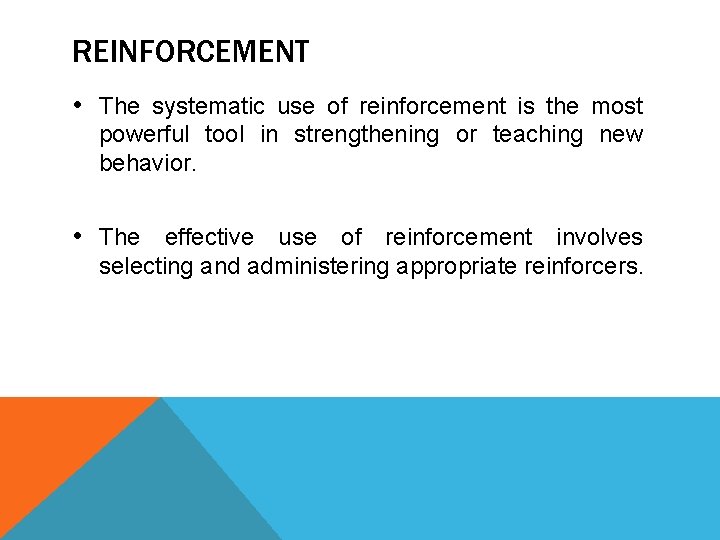 REINFORCEMENT

• The systematic use of reinforcement is the most powerful tool in strengthening or teaching new behavior.

• The effective use of reinforcement involves selecting and administering appropriate reinforcers.